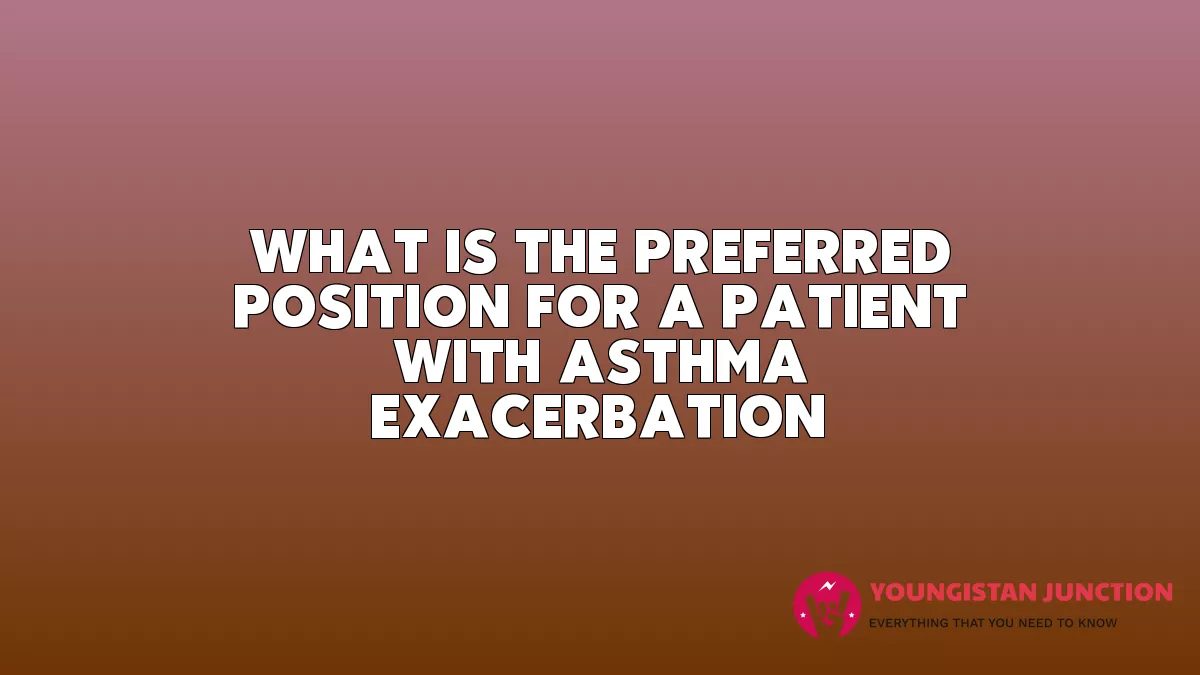 WHAT IS THE PREFERRED POSITION FOR A PATIENT WITH ASTHMA EXACERBATION

YOUNGISTAN JUNCTION
EVERYTHING THAT YOU NEED TO KNOW